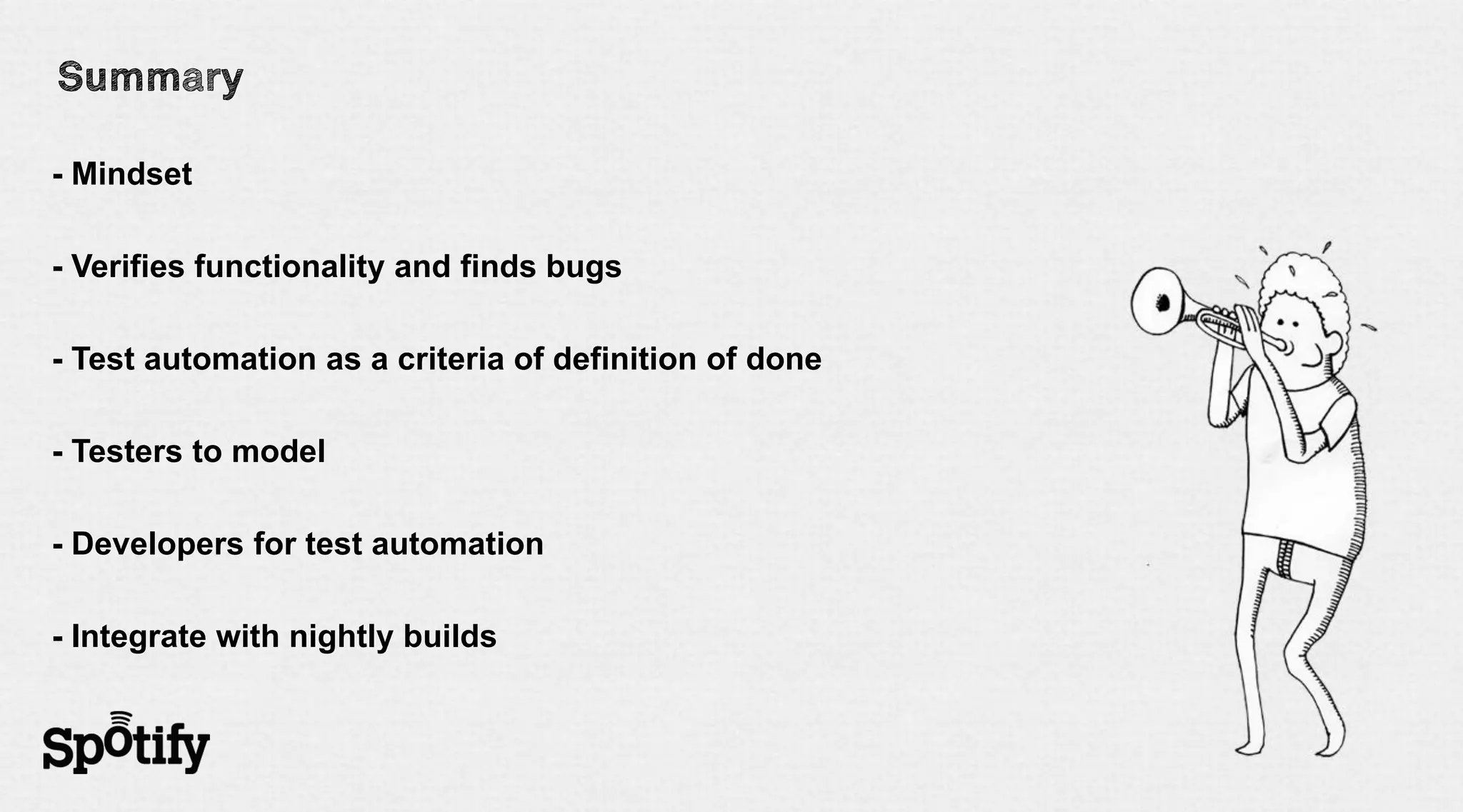 Summary

- Mindset

- Verifies functionality and finds bugs

- Test automation as a criteria of definition of done

- Testers to model

- Developers for test automation

- Integrate with nightly builds

Spotify